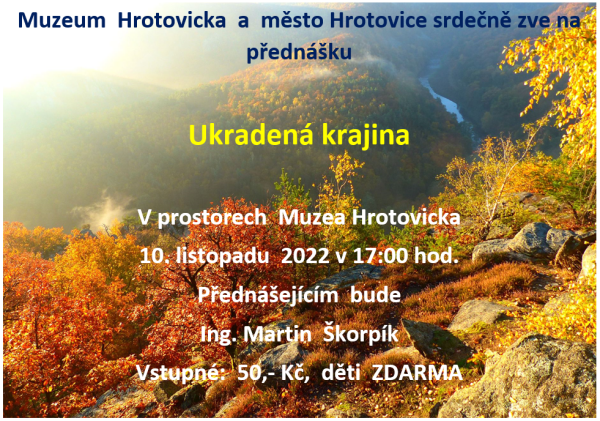 Muzeum Hrotovicka a město Hrotovice srdečně zve na přednášku

Ukradená krajina

V prostorech Muzea Hrotovicka

10. listopadu 2022 v 17:00 hod.

Přednášejícím bude

Ing. Martin Škorpík

Vstupné: 50,- Kč, děti ZDARMA